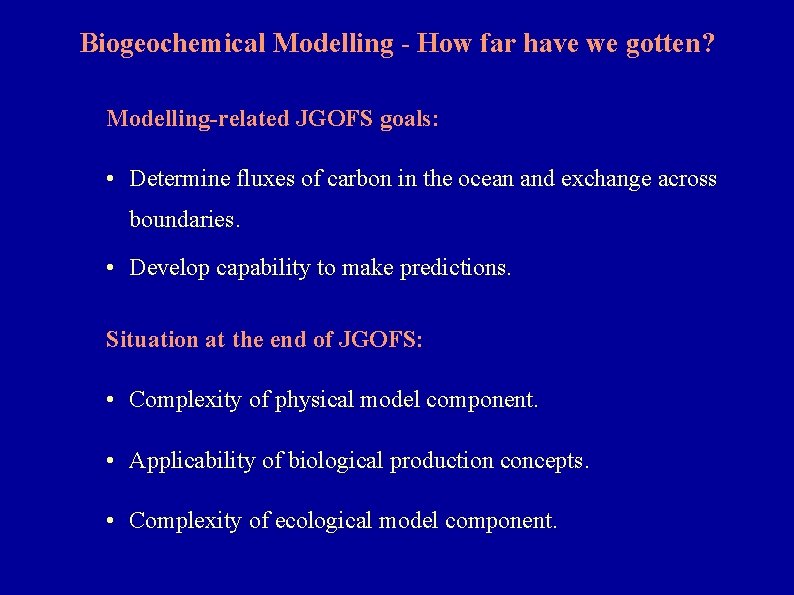 Biogeochemical Modelling - How far have we gotten?

Modelling-related JGOFS goals:

• Determine fluxes of carbon in the ocean and exchange across boundaries.

• Develop capability to make predictions.

Situation at the end of JGOFS:

• Complexity of physical model component.

• Applicability of biological production concepts.

• Complexity of ecological model component.